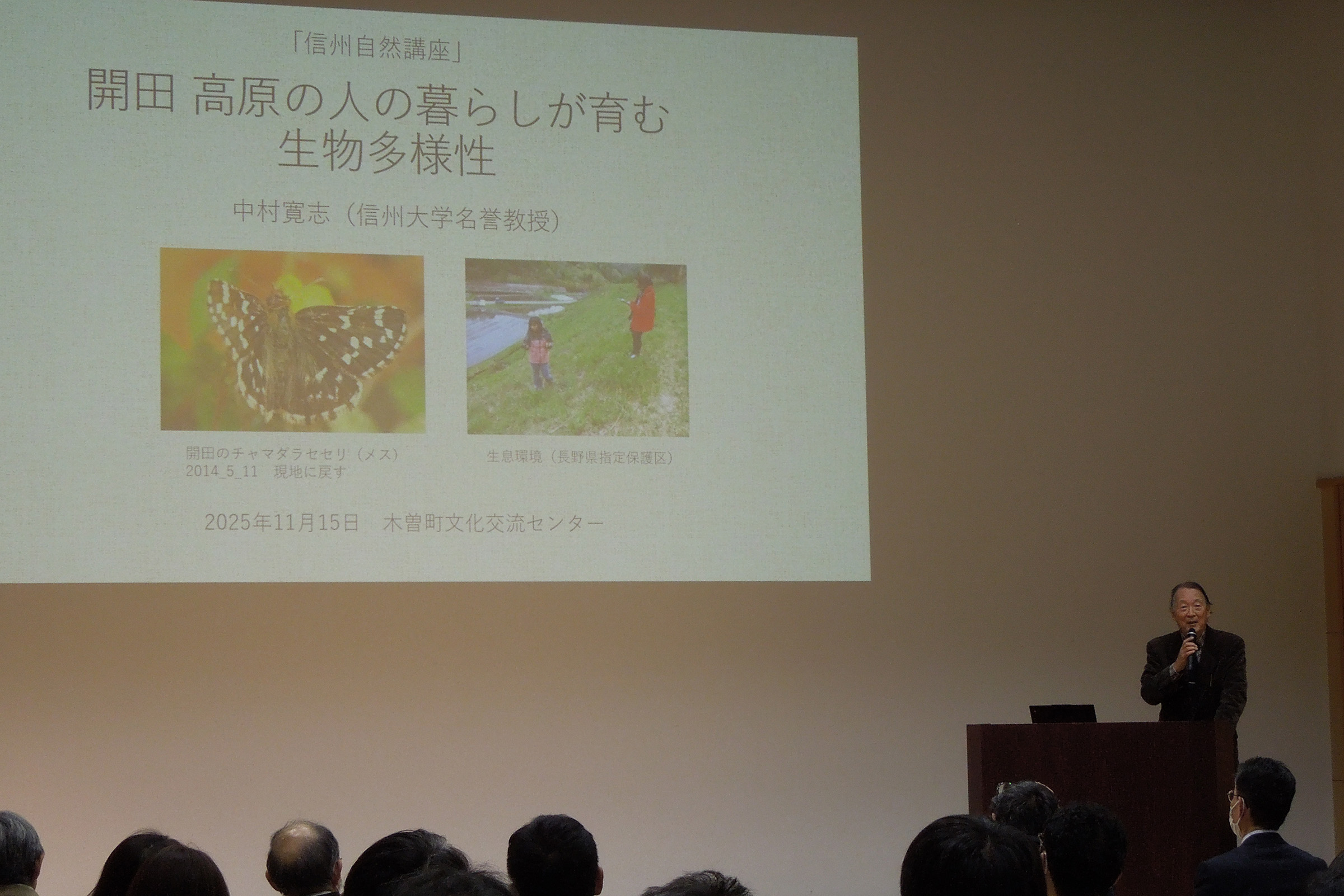 「信州自然講座」

開田 高原の人の暮らしが育む
生物多様性

中村寛志（信州大学名誉教授）

開田のチャマダラセセリ（メス）
2014_5_11　現地に戻す

生息環境（長野県指定保護区）

2025年11月15日　木曽町文化交流センター